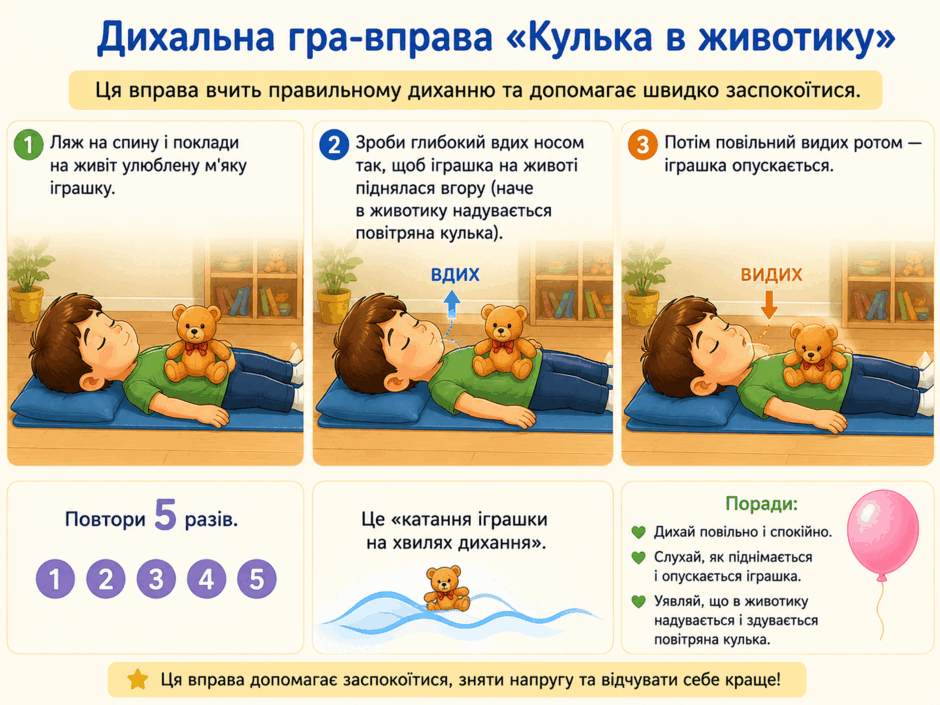 Дихальна гра-вправа «Кулька в животику»

Ця вправа вчить правильному диханню та допомагає швидко заспокоїтися.

1 Ляж на спину і поклади на живіт улюблену м'яку іграшку.

2 Зроби глибокий вдих носом так, щоб іграшка на животі піднялася вгору (наче в животику надувається повітряна кулька).

ВДИХ

3 Потім повільний видих ротом — іграшка опускається.

ВИДИХ

Повтори 5 разів.

1 2 3 4 5

Це «катання іграшки на хвилях дихання».

Поради:

Дихай повільно і спокійно.

Слухай, як піднімається і опускається іграшка.

Уявляй, що в животику надувається і здувається повітряна кулька.

Ця вправа допомагає заспокоїтися, зняти напругу та відчувати себе краще!